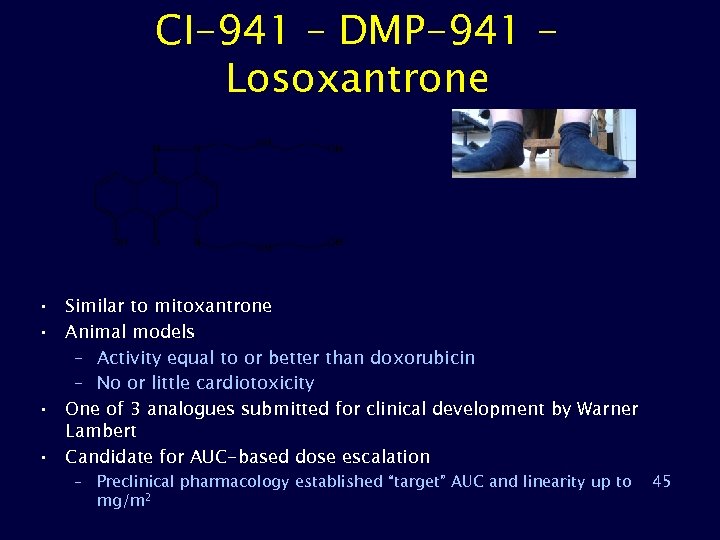 CI-941 – DMP-941 – Losoxantrone

• Similar to mitoxantrone
• Animal models
– Activity equal to or better than doxorubicin
– No or little cardiotoxicity
• One of 3 analogues submitted for clinical development by Warner Lambert
• Candidate for AUC-based dose escalation
– Preclinical pharmacology established "target" AUC and linearity up to 45 mg/m$^2$